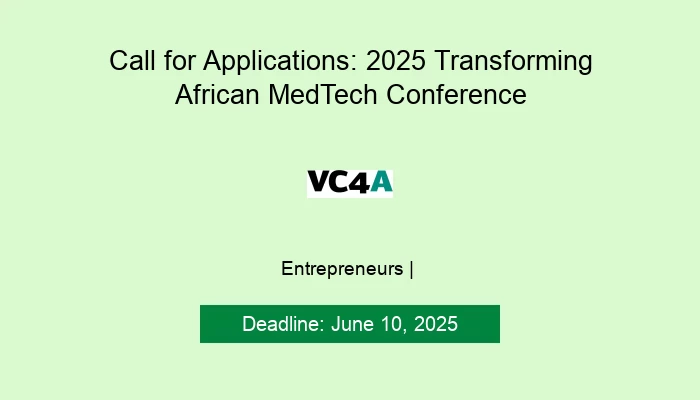 Call for Applications: 2025 Transforming African MedTech Conference

VC4A

Entrepreneurs |

Deadline: June 10, 2025